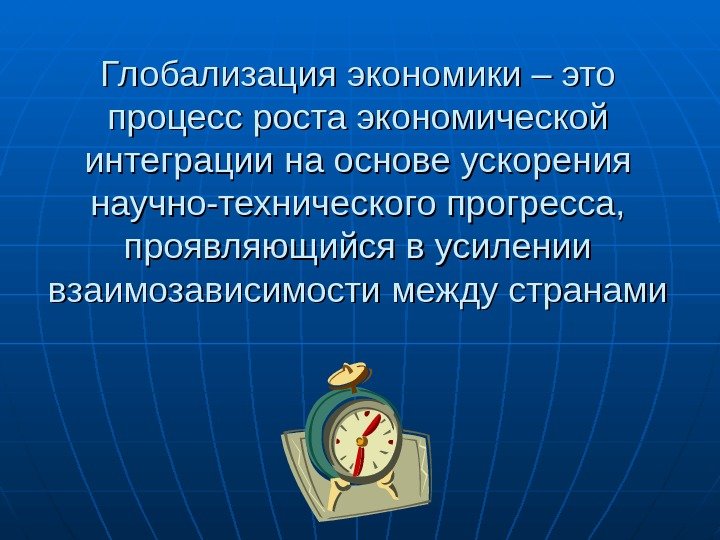 Глобализация экономики – это процесс роста экономической интеграции на основе ускорения научно-технического прогресса, проявляющийся в усилении взаимозависимости между странами